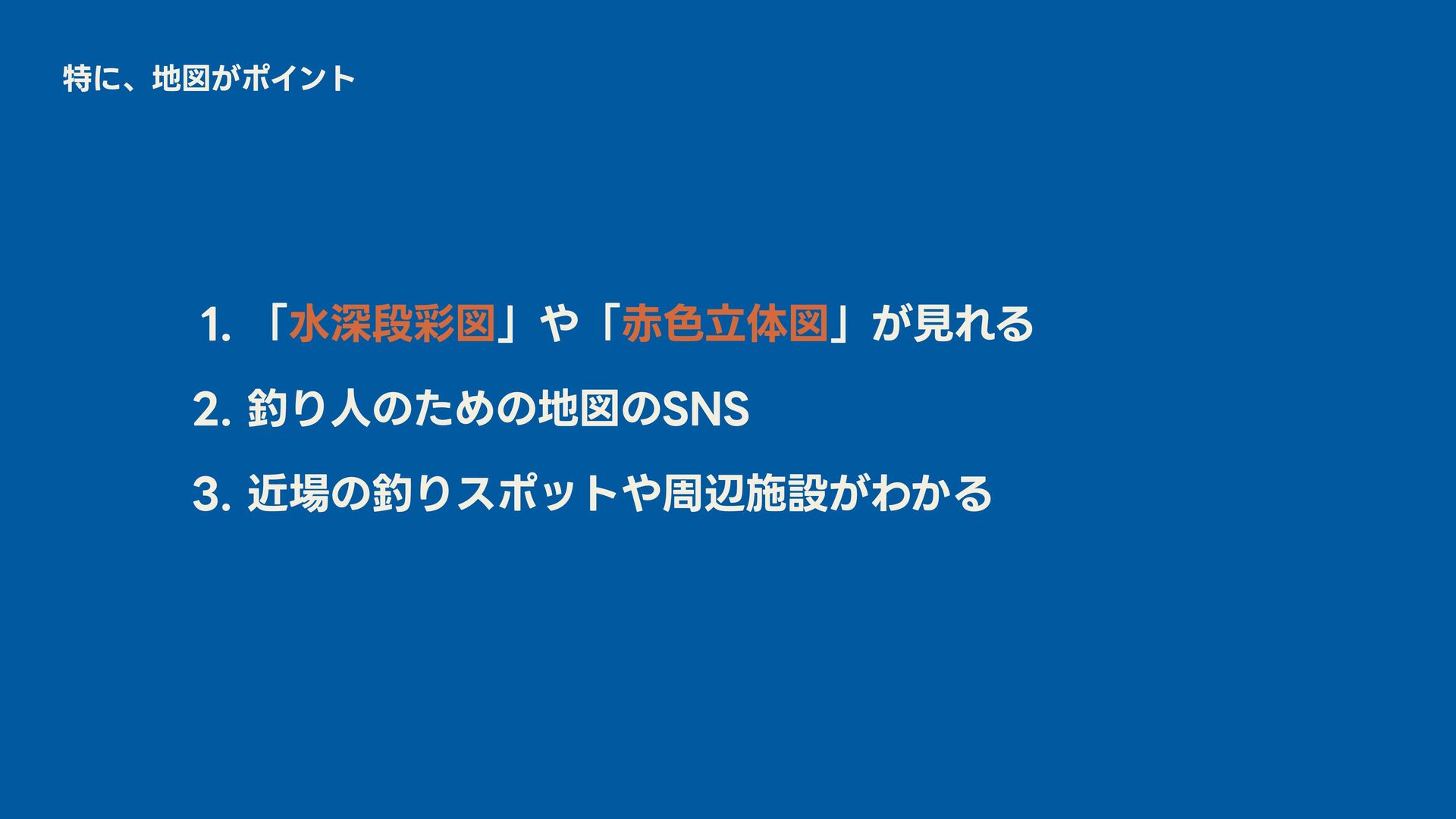 特に、地図がポイント

1. 「水深段彩図」や「赤色立体図」が見れる
2. 釣り人のための地図のSNS
3. 近場の釣りスポットや周辺施設がわかる